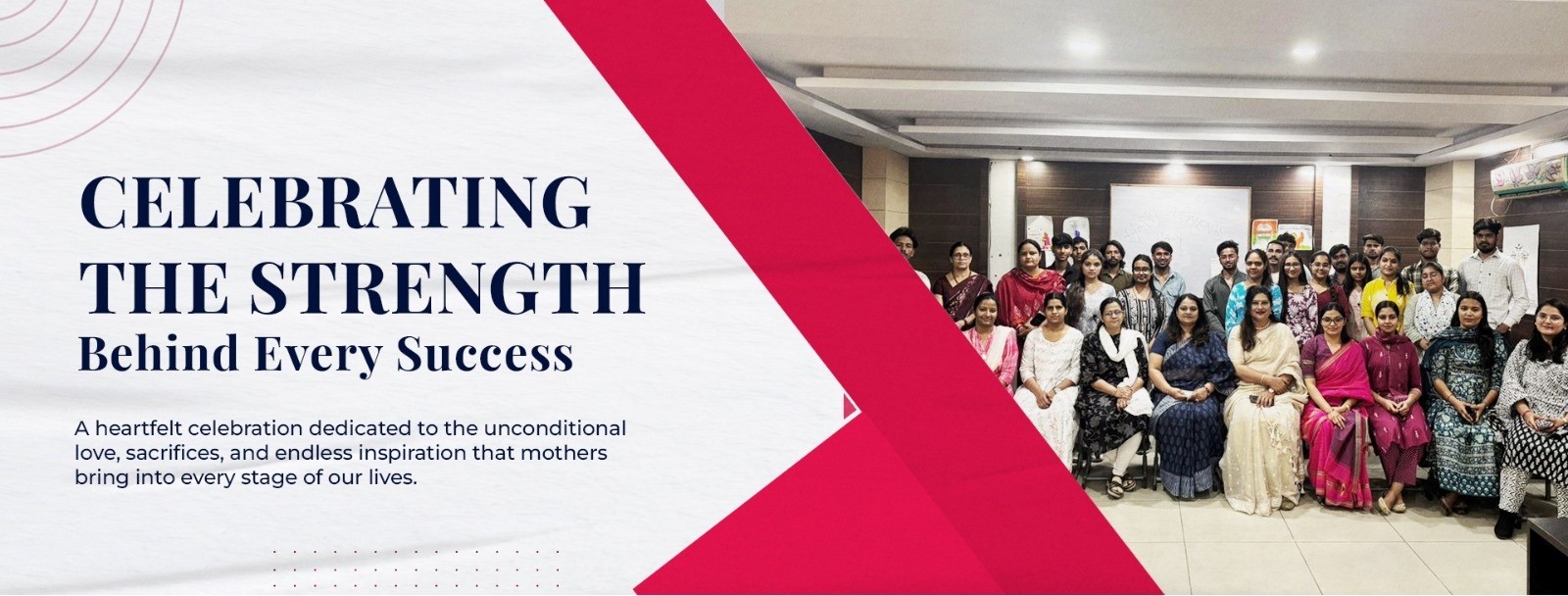 CELEBRATING THE STRENGTH
Behind Every Success

A heartfelt celebration dedicated to the unconditional love, sacrifices, and endless inspiration that mothers bring into every stage of our lives.